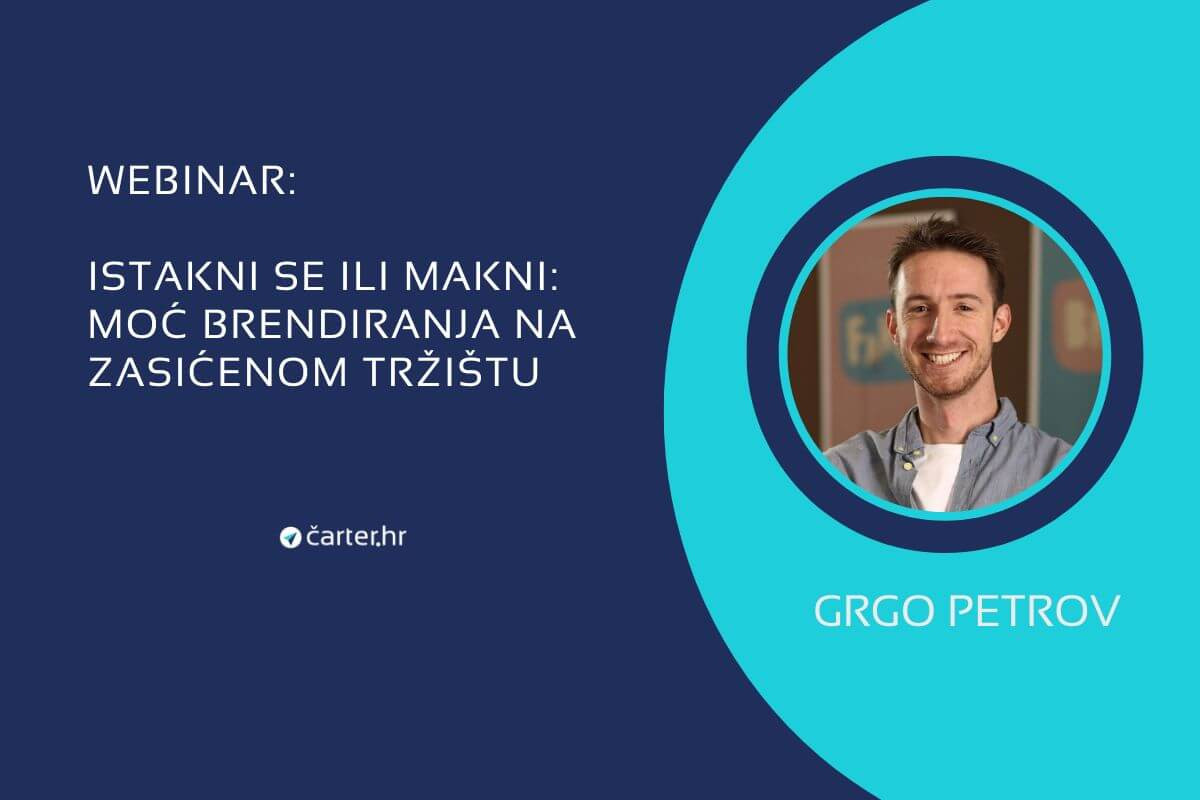 WEBINAR:

ISTAKNI SE ILI MAKNI: MOĆ BRENDIRANJA NA ZASIĆENOM TRŽIŠTU

čarter.hr

GRGO PETROV